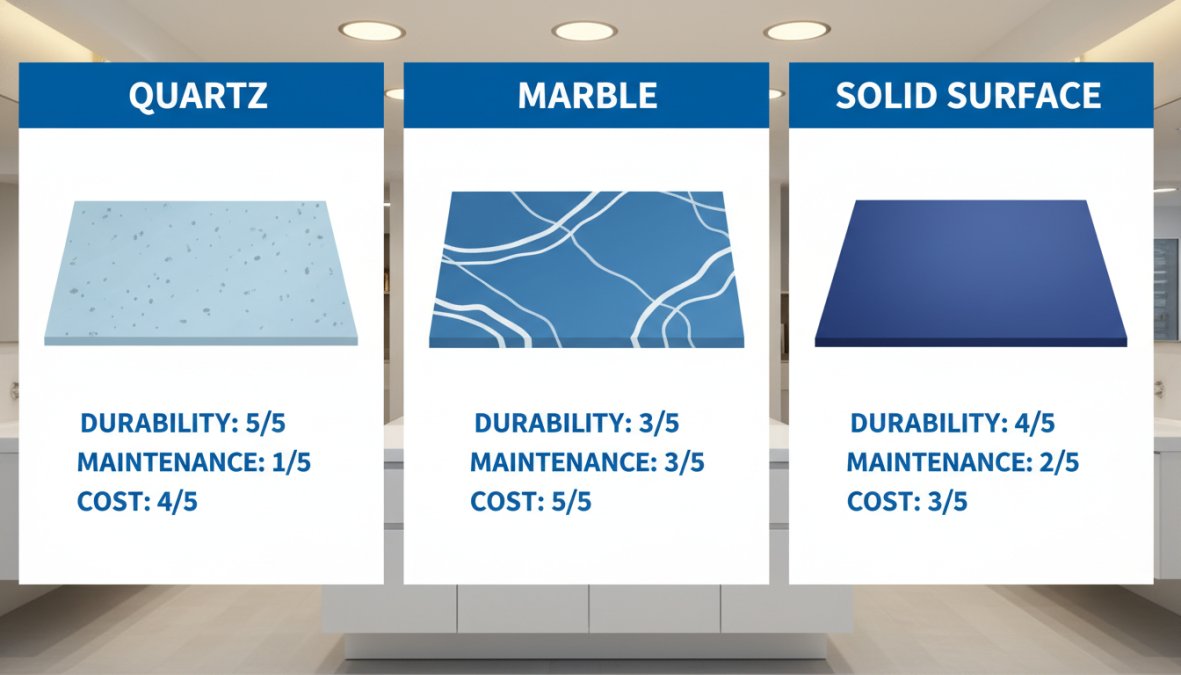 QUARTZ

DURABILITY: 5/5
MAINTENANCE: 1/5
COST: 4/5

MARBLE

DURABILITY: 3/5
MAINTENANCE: 3/5
COST: 5/5

SOLID SURFACE

DURABILITY: 4/5
MAINTENANCE: 2/5
COST: 3/5